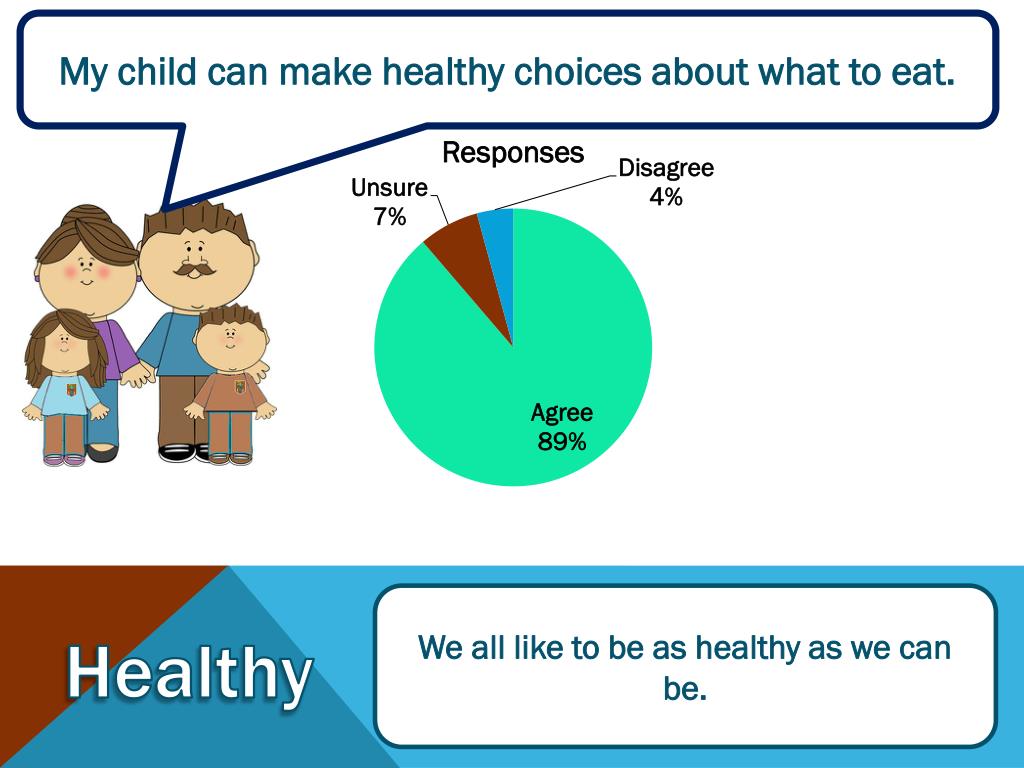 My child can make healthy choices about what to eat.

Responses

Unsure
7%

Disagree
4%

Agree
89%

Healthy

We all like to be as healthy as we can be.